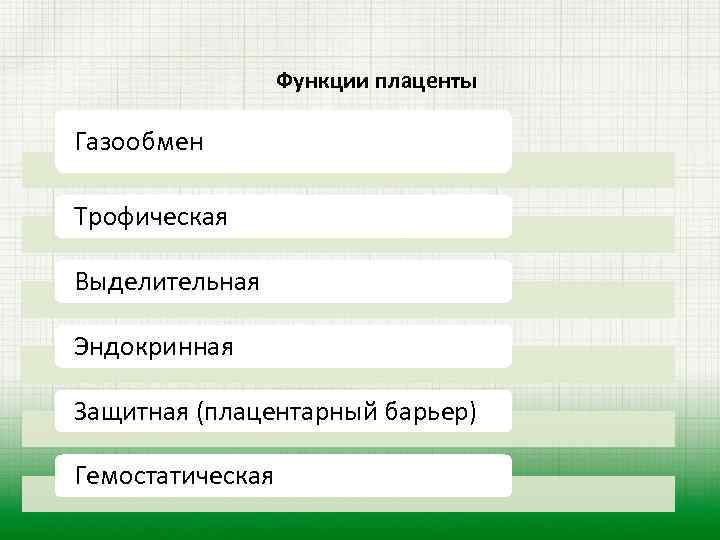 Функции плаценты

Газообмен

Трофическая

Выделительная

Эндокринная

Защитная (плацентарный барьер)

Гемостатическая